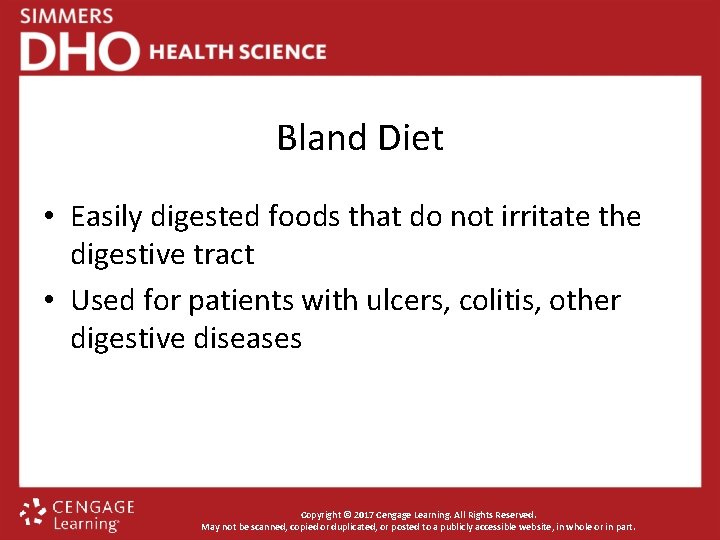 SIMMERS
DHO HEALTH SCIENCE

Bland Diet

• Easily digested foods that do not irritate the digestive tract
• Used for patients with ulcers, colitis, other digestive diseases

CENGAGE Learning

Copyright © 2017 Cengage Learning. All Rights Reserved.
May not be scanned, copied or duplicated, or posted to a publicly accessible website, in whole or in part.